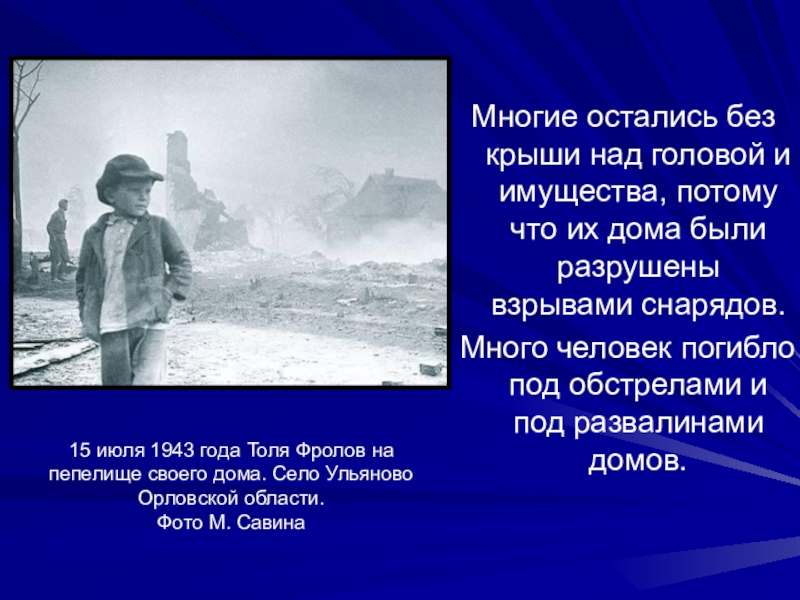 Многие остались без крыши над головой и имущества, потому что их дома были разрушены взрывами снарядов.

Много человек погибло под обстрелами и под развалинами домов.

15 июля 1943 года Толя Фролов на пепелище своего дома. Село Ульяново Орловской области.
Фото М. Савина